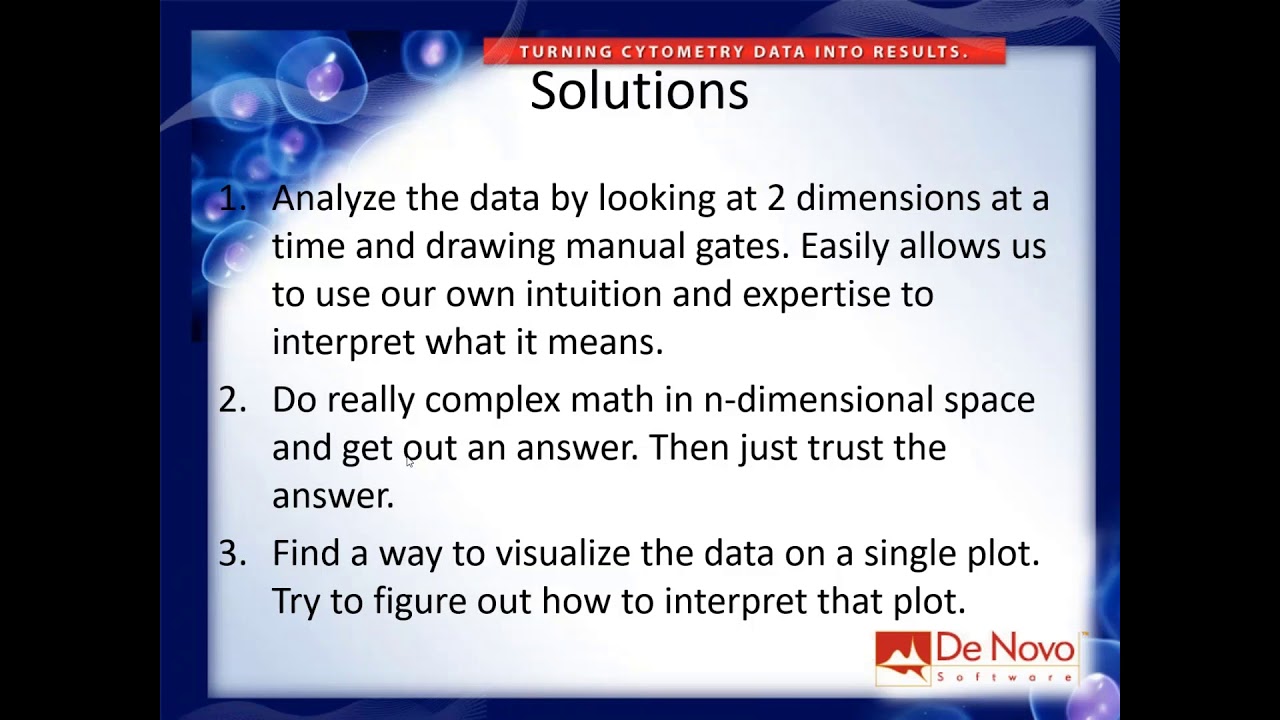 TURNING CYTOMETRY DATA INTO RESULTS.

Solutions

1. Analyze the data by looking at 2 dimensions at a time and drawing manual gates. Easily allows us to use our own intuition and expertise to interpret what it means.

2. Do really complex math in n-dimensional space and get out an answer. Then just trust the answer.

3. Find a way to visualize the data on a single plot. Try to figure out how to interpret that plot.

De Novo Software